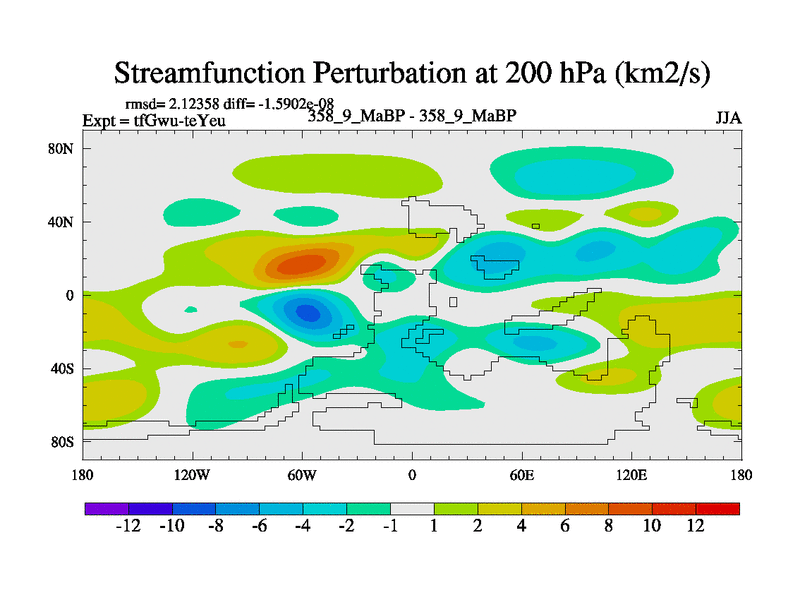 Streamfunction Perturbation at 200 hPa (km2/s)

rmsd= 2.12358 diff= -1.5902e-08
Expt = tfGwu-teYeu
358_9_MaBP - 358_9_MaBP
JJA

80N
40N
0
40S
80S

180
120W
60W
0
60E
120E
180

-12 -10 -8 -6 -4 -2 -1 1 2 4 6 8 10 12